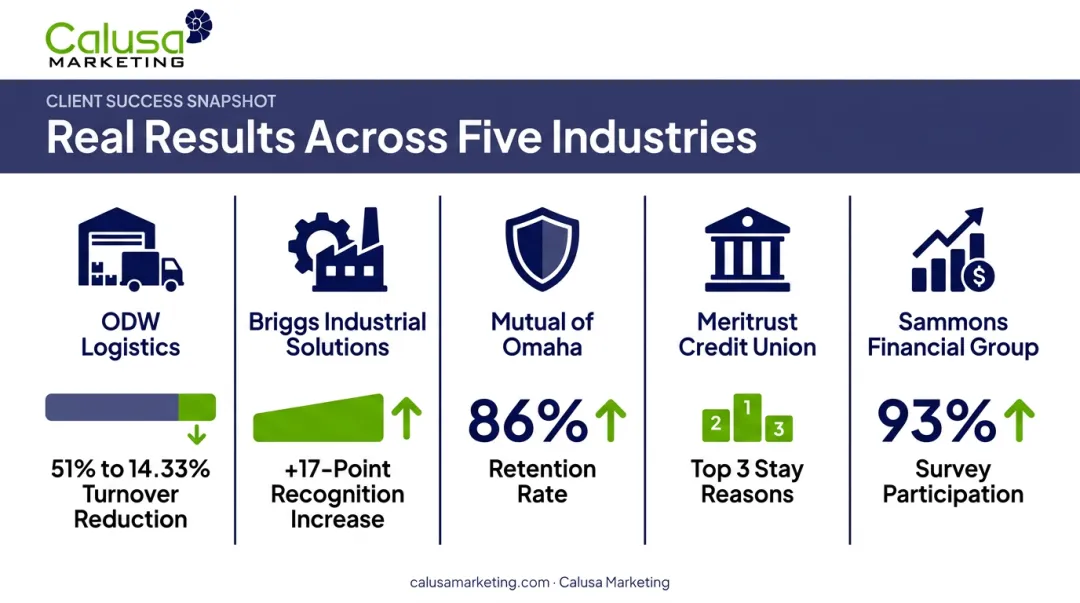 Calusa
MARKETING

CLIENT SUCCESS SNAPSHOT
Real Results Across Five Industries

ODW Logistics

51% to 14.33% Turnover Reduction

Briggs Industrial Solutions

+17-Point Recognition Increase

Mutual of Omaha

86%

Retention Rate

Meritrust Credit Union

2 1 3

Top 3 Stay Reasons

Sammons Financial Group

93%

Survey Participation

calusamarketing.com · Calusa Marketing